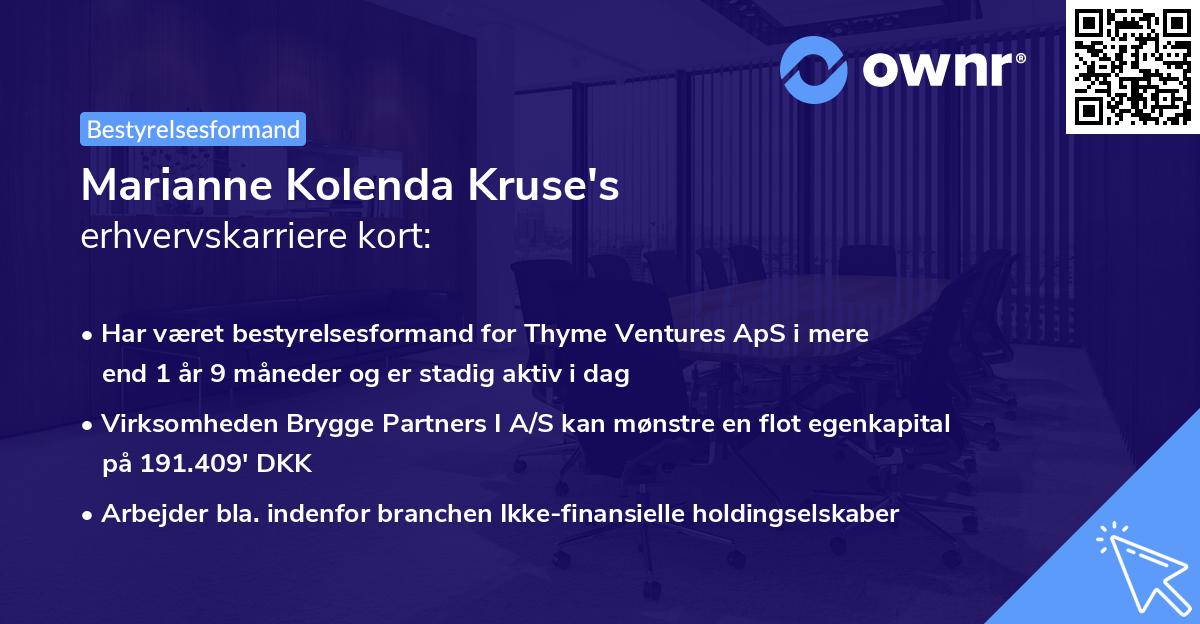 ownr®

Bestyrelsesformand

Marianne Kolenda Kruse's
erhvervskarriere kort:

• Har været bestyrelsesformand for Thyme Ventures ApS i mere end 1 år 9 måneder og er stadig aktiv i dag

• Virksomheden Brygge Partners I A/S kan mønstre en flot egenkapital på 191.409' DKK

• Arbejder bla. indenfor branchen Ikke-finansielle holdingselskaber